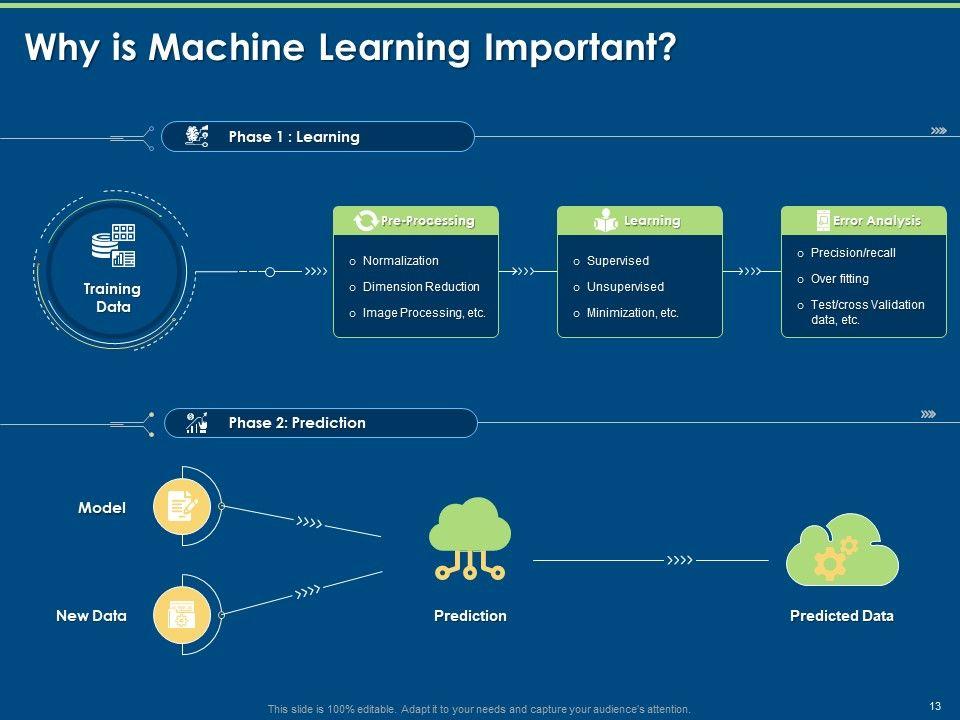 Why is Machine Learning Important?

Phase 1 : Learning

Training Data

Pre-Processing
o Normalization
o Dimension Reduction
o Image Processing, etc.

Learning
o Supervised
o Unsupervised
o Minimization, etc.

Error Analysis
o Precision/recall
o Over fitting
o Test/cross Validation data, etc.

Phase 2: Prediction

Model

New Data

Prediction

Predicted Data

This slide is 100% editable. Adapt it to your needs and capture your audience's attention.

13